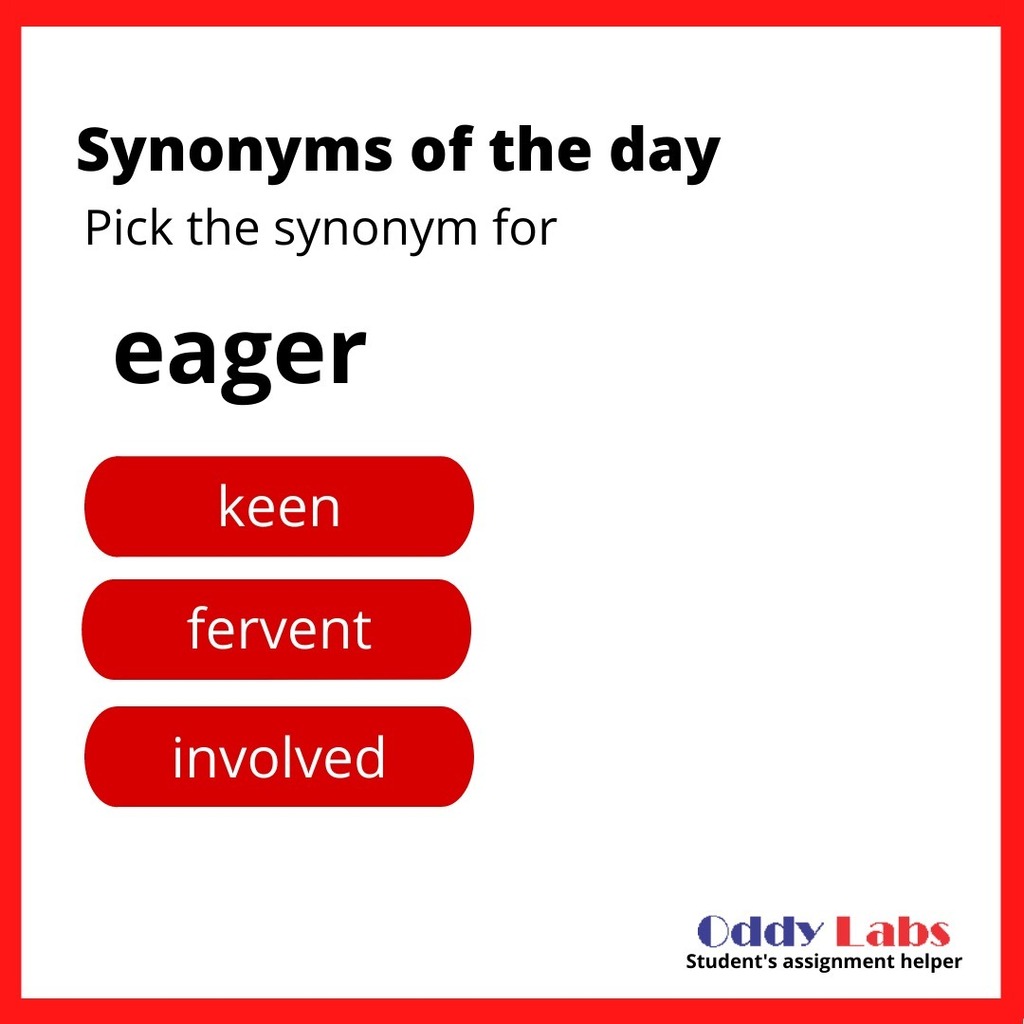 Synonyms of the day

Pick the synonym for

eager

keen

fervent

involved

Oddy Labs
Student's assignment helper